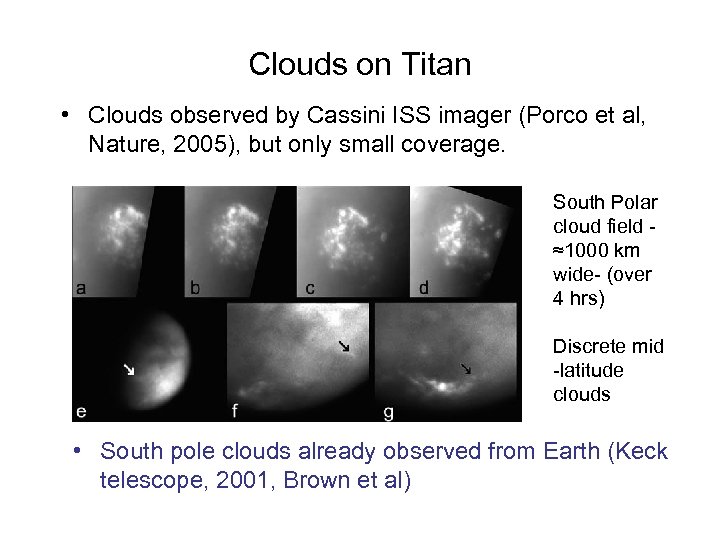 Clouds on Titan

• Clouds observed by Cassini ISS imager (Porco et al, Nature, 2005), but only small coverage.

a

b

c

d

e

f

g

South Polar cloud field - ≈1000 km wide- (over 4 hrs)

Discrete mid -latitude clouds

• South pole clouds already observed from Earth (Keck telescope, 2001, Brown et al)